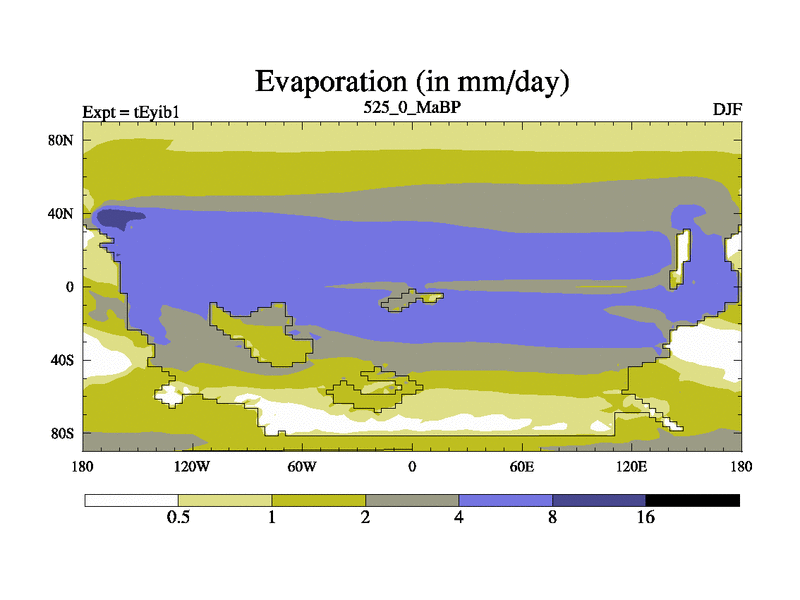 Evaporation (in mm/day)

Expt = tEyib1

525_0_MaBP

DJF

80N

40N

0

40S

80S

180

120W

60W

0

60E

120E

180

0.5

1

2

4

8

16